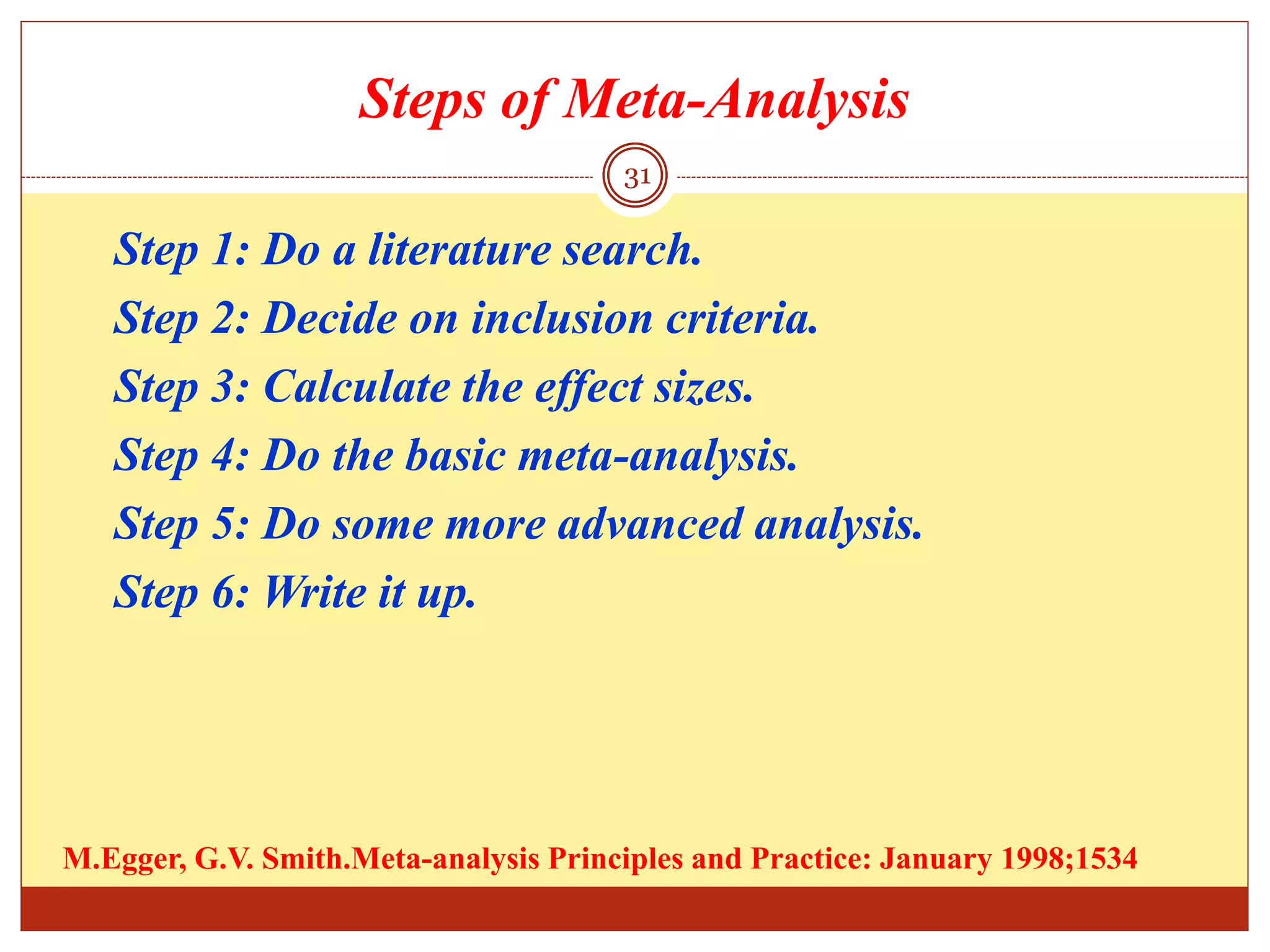 Steps of Meta-Analysis

31

Step 1: Do a literature search.

Step 2: Decide on inclusion criteria.

Step 3: Calculate the effect sizes.

Step 4: Do the basic meta-analysis.

Step 5: Do some more advanced analysis.

Step 6: Write it up.

M.Egger, G.V. Smith.Meta-analysis Principles and Practice: January 1998;1534